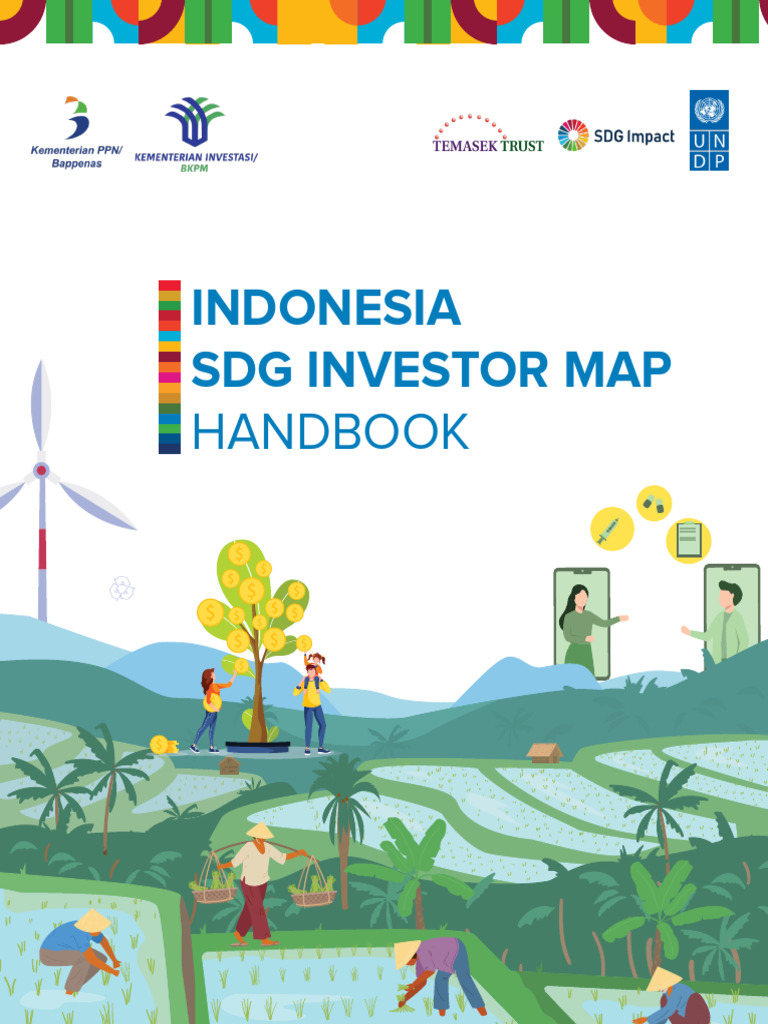 Kementerian PPN/
Bappenas

KEMENTERIAN INVESTASI/
BKPM

TEMASEK TRUST

SDG Impact

U N
D P

INDONESIA
SDG INVESTOR MAP
HANDBOOK